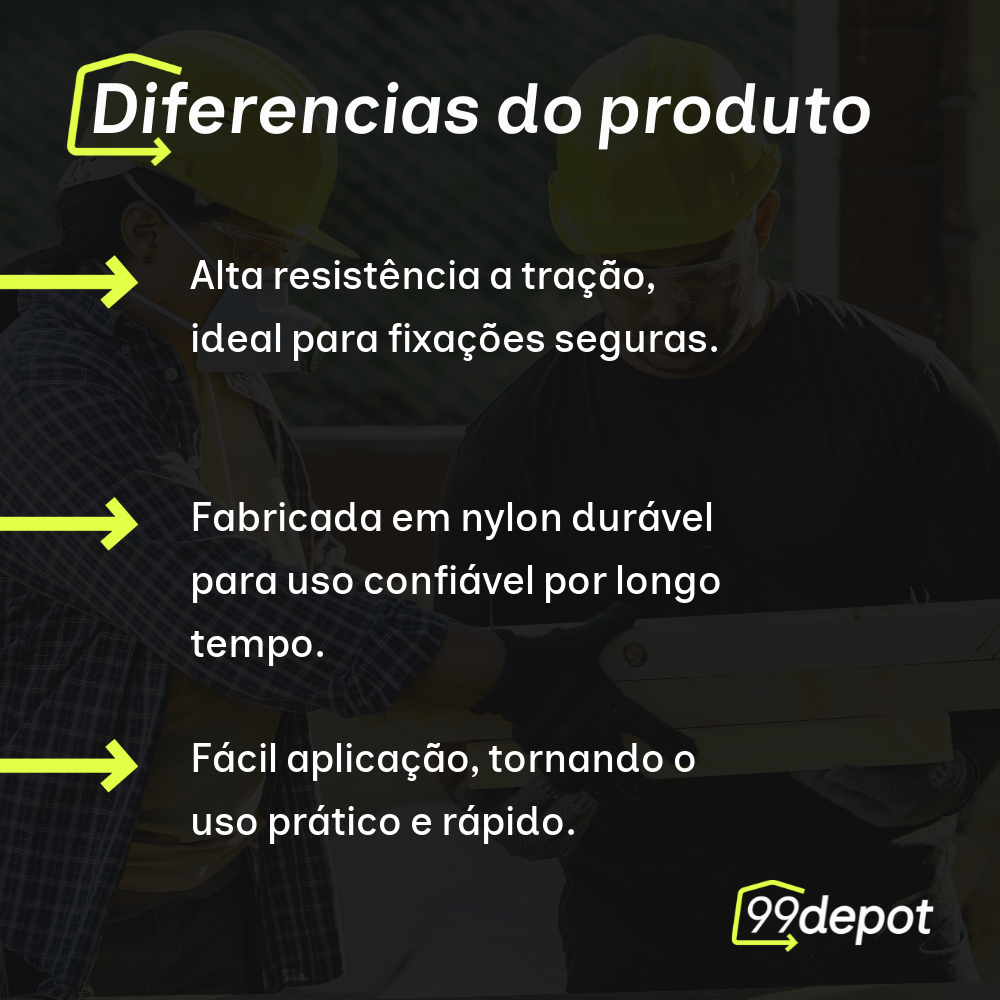 Diferencias do produto

Alta resistência a tração, ideal para fixações seguras.

Fabricada em nylon durável para uso confiável por longo tempo.

Fácil aplicação, tornando o uso prático e rápido.

99depot